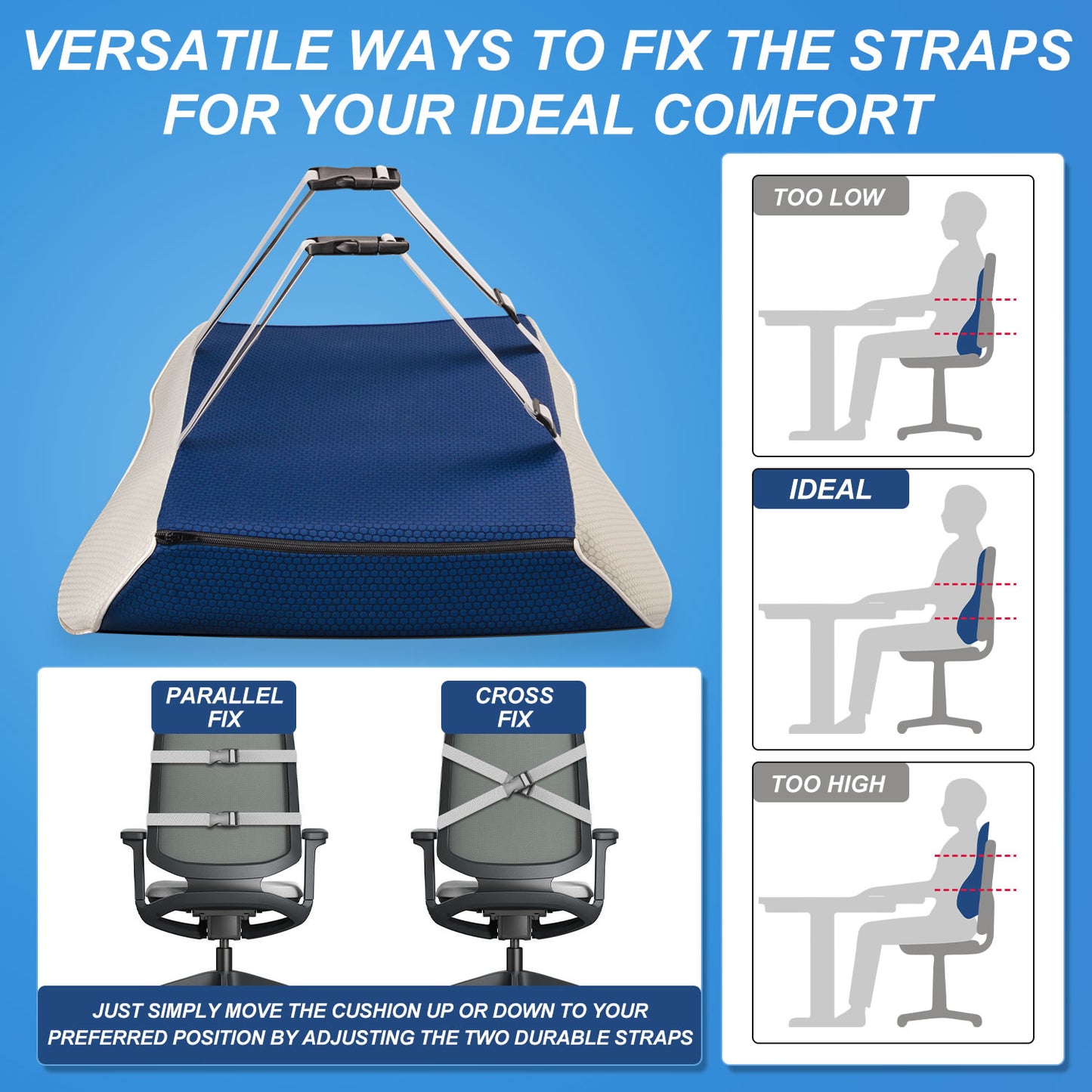 VERSATILE WAYS TO FIX THE STRAPS FOR YOUR IDEAL COMFORT

PARALLEL FIX

CROSS FIX

JUST SIMPLY MOVE THE CUSHION UP OR DOWN TO YOUR PREFERRED POSITION BY ADJUSTING THE TWO DURABLE STRAPS

TOO LOW

IDEAL

TOO HIGH